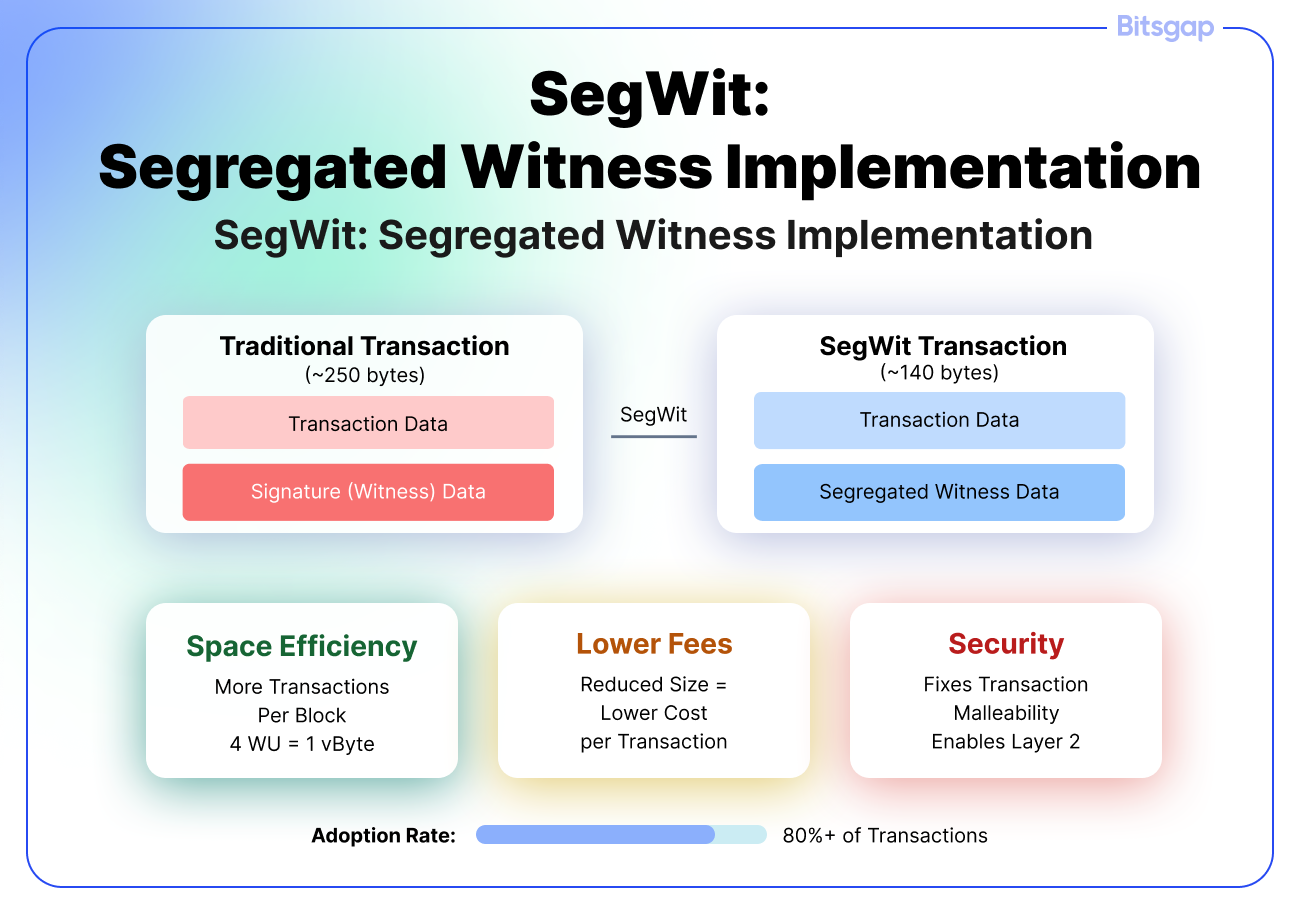 Bitsgap

SegWit:
Segregated Witness Implementation

SegWit: Segregated Witness Implementation

Traditional Transaction
(~250 bytes)

Transaction Data

Signature (Witness) Data

SegWit

SegWit Transaction
(~140 bytes)

Transaction Data

Segregated Witness Data

Space Efficiency
More Transactions Per Block
4 WU = 1 vByte

Lower Fees
Reduced Size = Lower Cost per Transaction

Security
Fixes Transaction Malleability
Enables Layer 2

Adoption Rate: 80%+ of Transactions